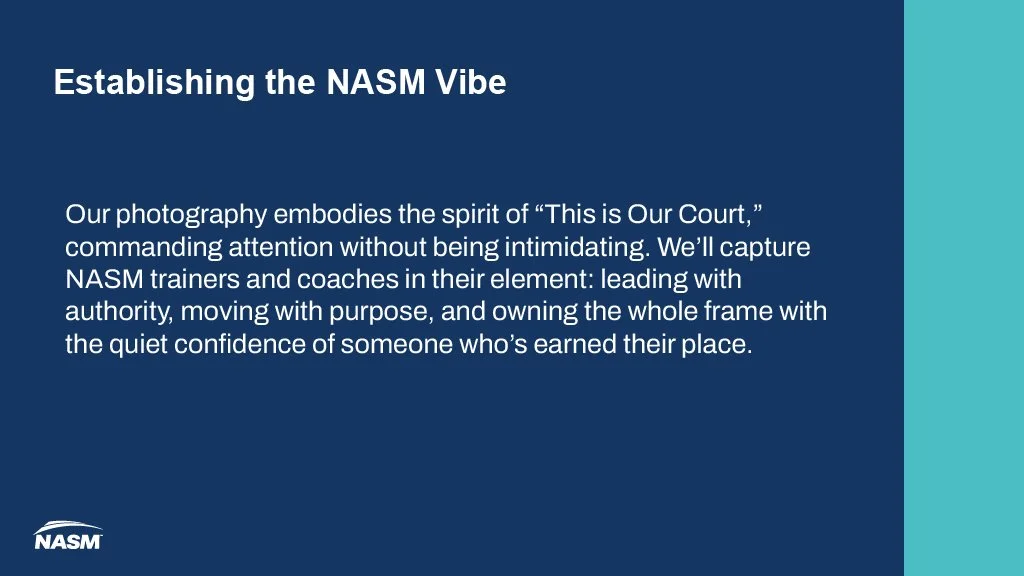 Establishing the NASM Vibe

Our photography embodies the spirit of “This is Our Court,” commanding attention without being intimidating. We’ll capture NASM trainers and coaches in their element: leading with authority, moving with purpose, and owning the whole frame with the quiet confidence of someone who’s earned their place.

NASM